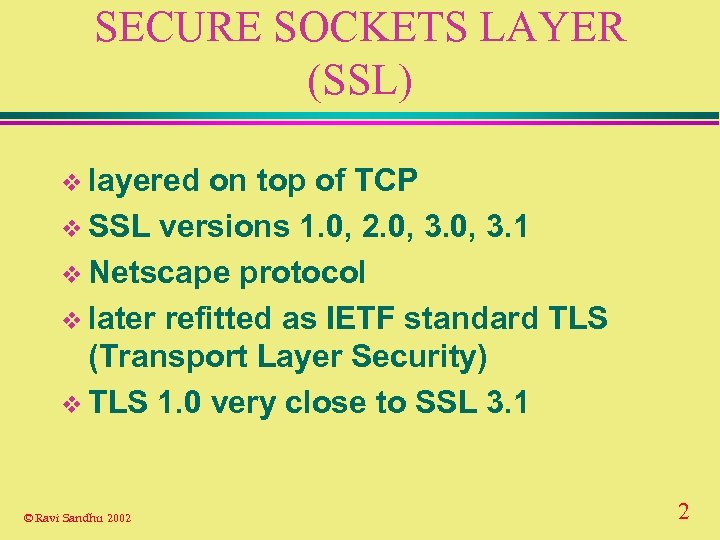 SECURE SOCKETS LAYER (SSL)

❖ layered on top of TCP
❖ SSL versions 1.0, 2.0, 3.0, 3.1
❖ Netscape protocol
❖ later refitted as IETF standard TLS (Transport Layer Security)
❖ TLS 1.0 very close to SSL 3.1

© Ravi Sandhu 2002

2